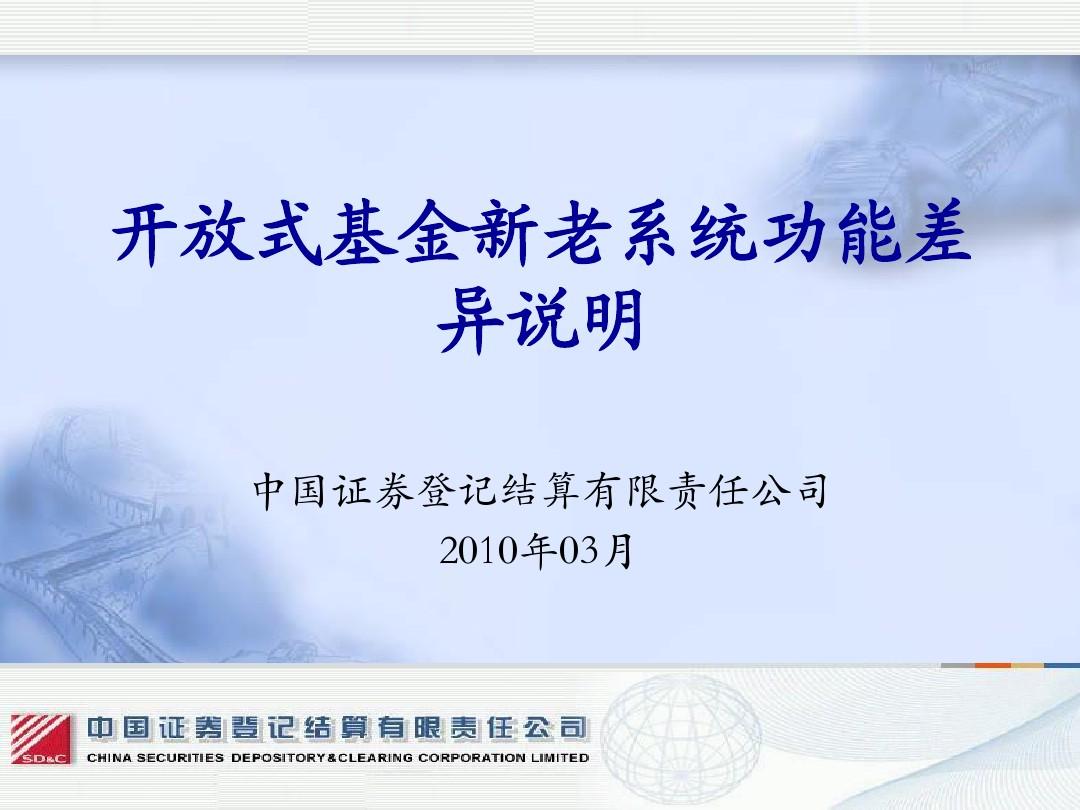 开放式基金新老系统功能差异说明

中国证券登记结算有限责任公司
2010年03月

SD&C 中国证券登记结算有限责任公司
CHINA SECURITIES DEPOSITORY&CLEARING CORPORATION LIMITED